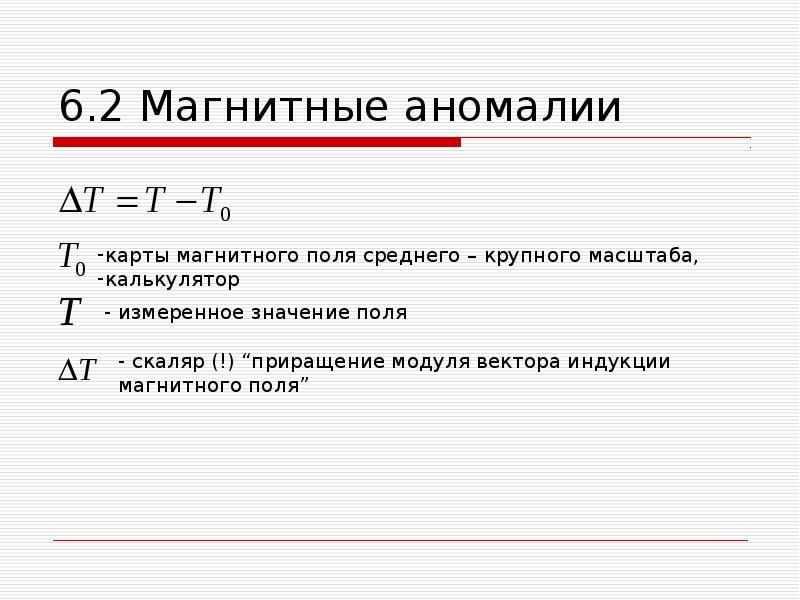 6.2 Магнитные аномалии

$\Delta T = T - T_0$

$T_0$ -карты магнитного поля среднего – крупного масштаба, -калькулятор

$T$ - измеренное значение поля

$\Delta T$ - скаляр (!) “приращение модуля вектора индукции магнитного поля”